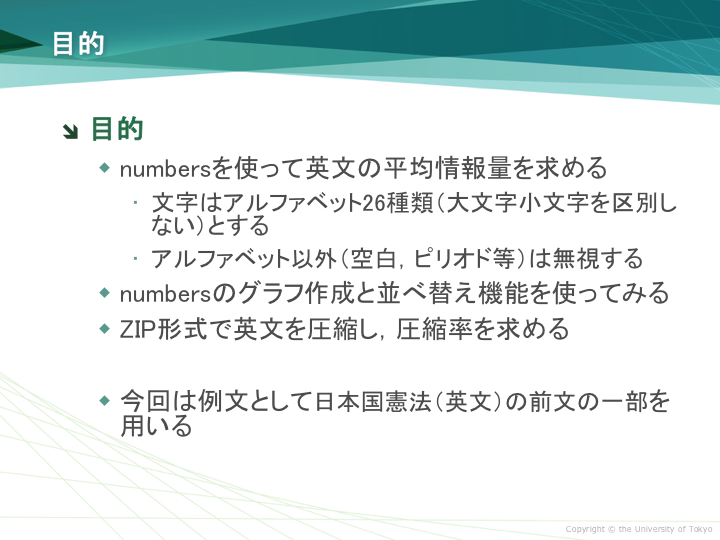 目的

目的

numbersを使って英文の平均情報量を求める

文字はアルファベット26種類（大文字小文字を区別しない）とする

アルファベット以外（空白，ピリオド等）は無視する

numbersのグラフ作成と並べ替え機能を使ってみる

ZIP形式で英文を圧縮し，圧縮率を求める

今回は例文として日本国憲法（英文）の前文の一部を用いる

Copyright © the University of Tokyo